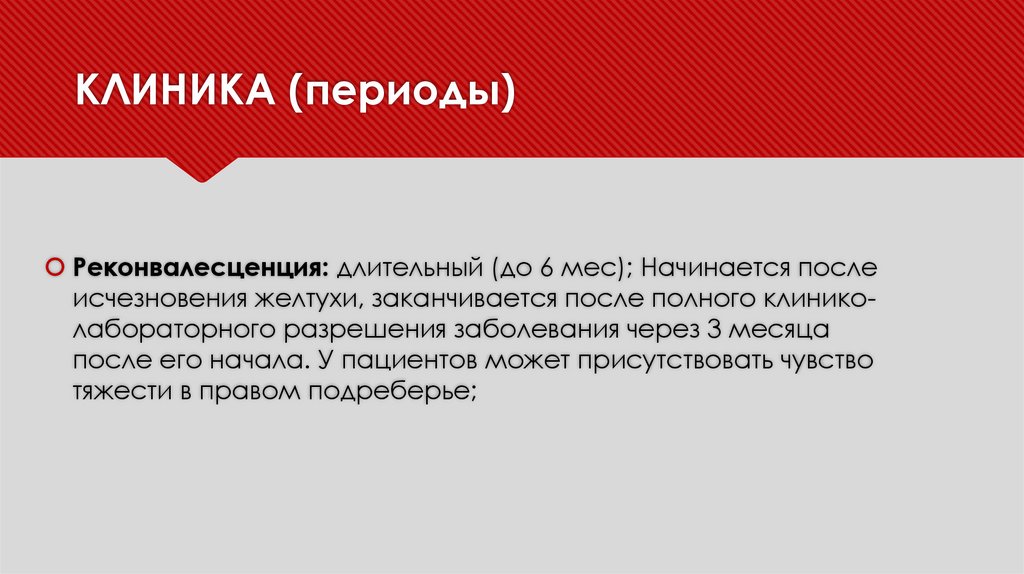 КЛИНИКА (периоды)

Реконвалесценция: длительный (до 6 мес); Начинается после исчезновения желтухи, заканчивается после полного клинико-лабораторного разрешения заболевания через 3 месяца после его начала. У пациентов может присутствовать чувство тяжести в правом подреберье;